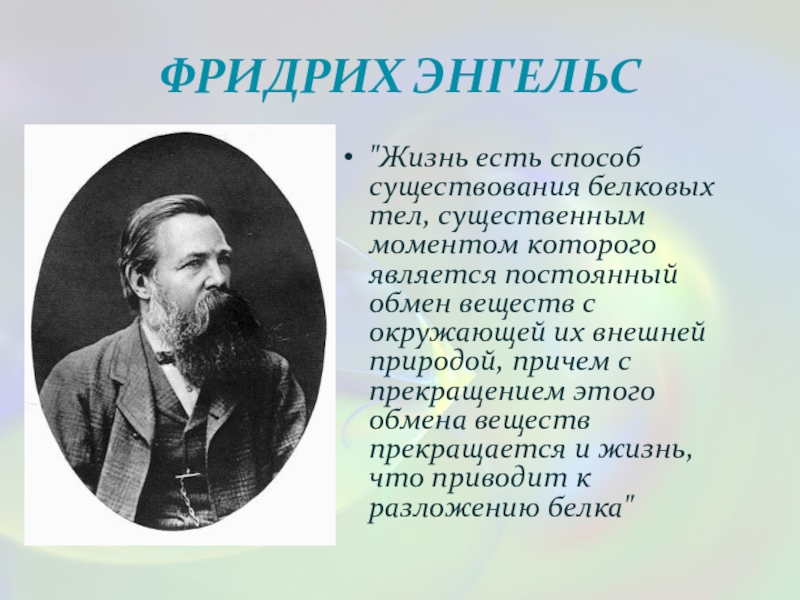 ФРИДРИХ ЭНГЕЛЬС

• "Жизнь есть способ существования белковых тел, существенным моментом которого является постоянный обмен веществ с окружающей их внешней природой, причем с прекращением этого обмена веществ прекращается и жизнь, что приводит к разложению белка"